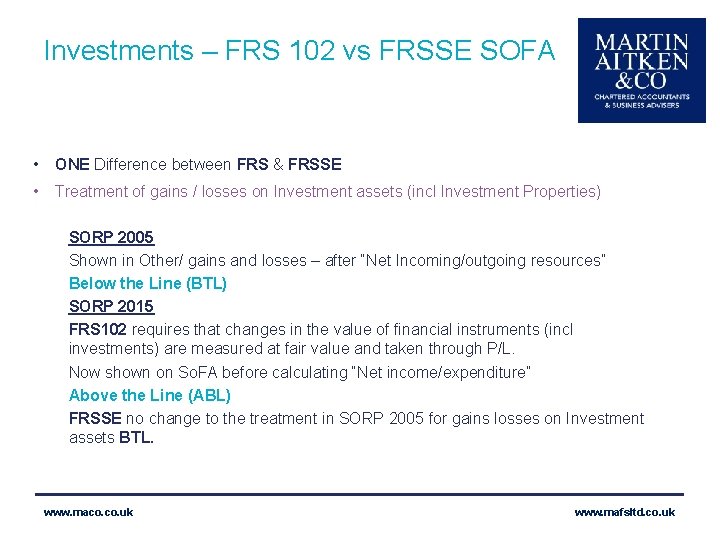 Investments – FRS 102 vs FRSSE SOFA

MARTIN AITKEN &CO
CHARTERED ACCOUNTANTS & BUSINESS ADVISERS

• ONE Difference between FRS & FRSSE
• Treatment of gains / losses on Investment assets (incl Investment Properties)

SORP 2005
Shown in Other/ gains and losses – after "Net Incoming/outgoing resources"
Below the Line (BTL)
SORP 2015
FRS102 requires that changes in the value of financial instruments (incl investments) are measured at fair value and taken through P/L.
Now shown on SoFA before calculating "Net income/expenditure"
Above the Line (ABL)
FRSSE no change to the treatment in SORP 2005 for gains losses on Investment assets BTL.

www.maco.co.uk
www.mafsltd.co.uk